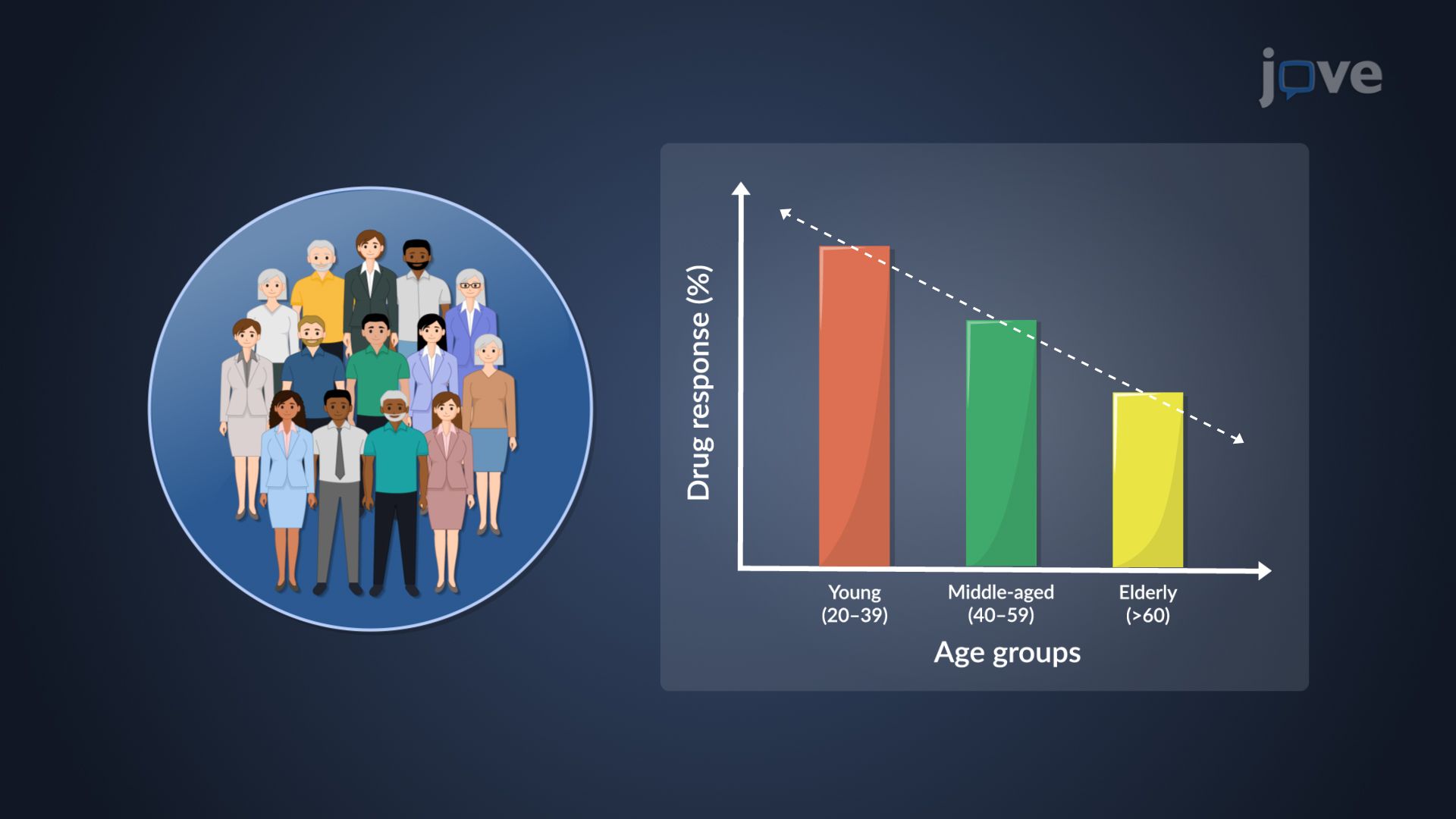 jove

Drug response (%)

Young (20–39)

Middle-aged (40–59)

Elderly (>60)

Age groups